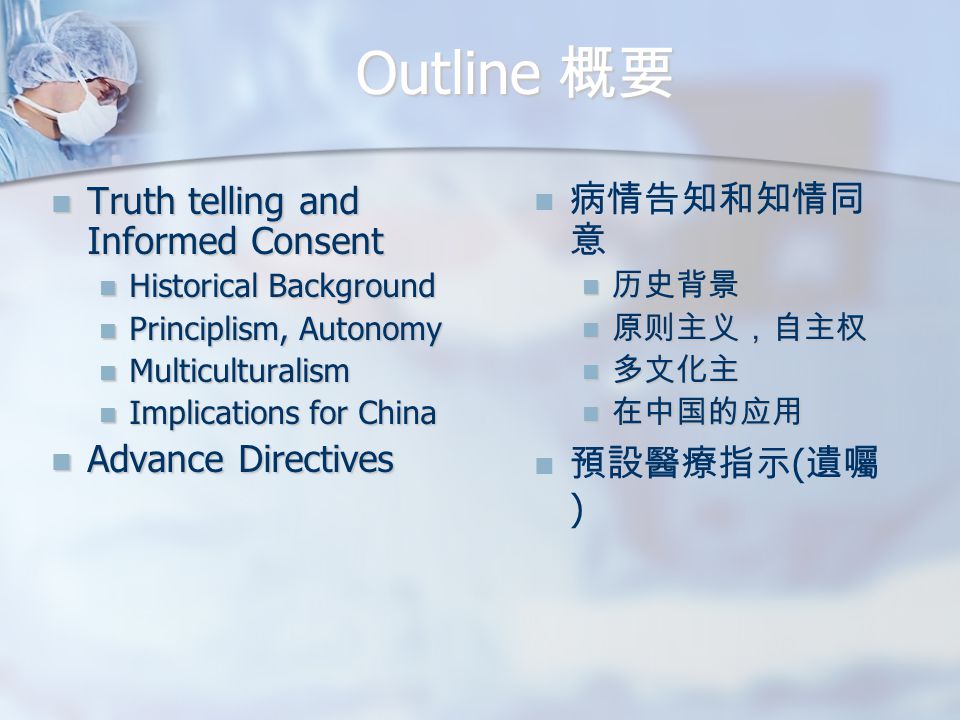 Outline 概要

Truth telling and Informed Consent
Historical Background
Principlism, Autonomy
Multiculturalism
Implications for China
Advance Directives

病情告知和知情同意
历史背景
原则主义，自主权
多文化主
在中国的应用
預設醫療指示(遺囑)